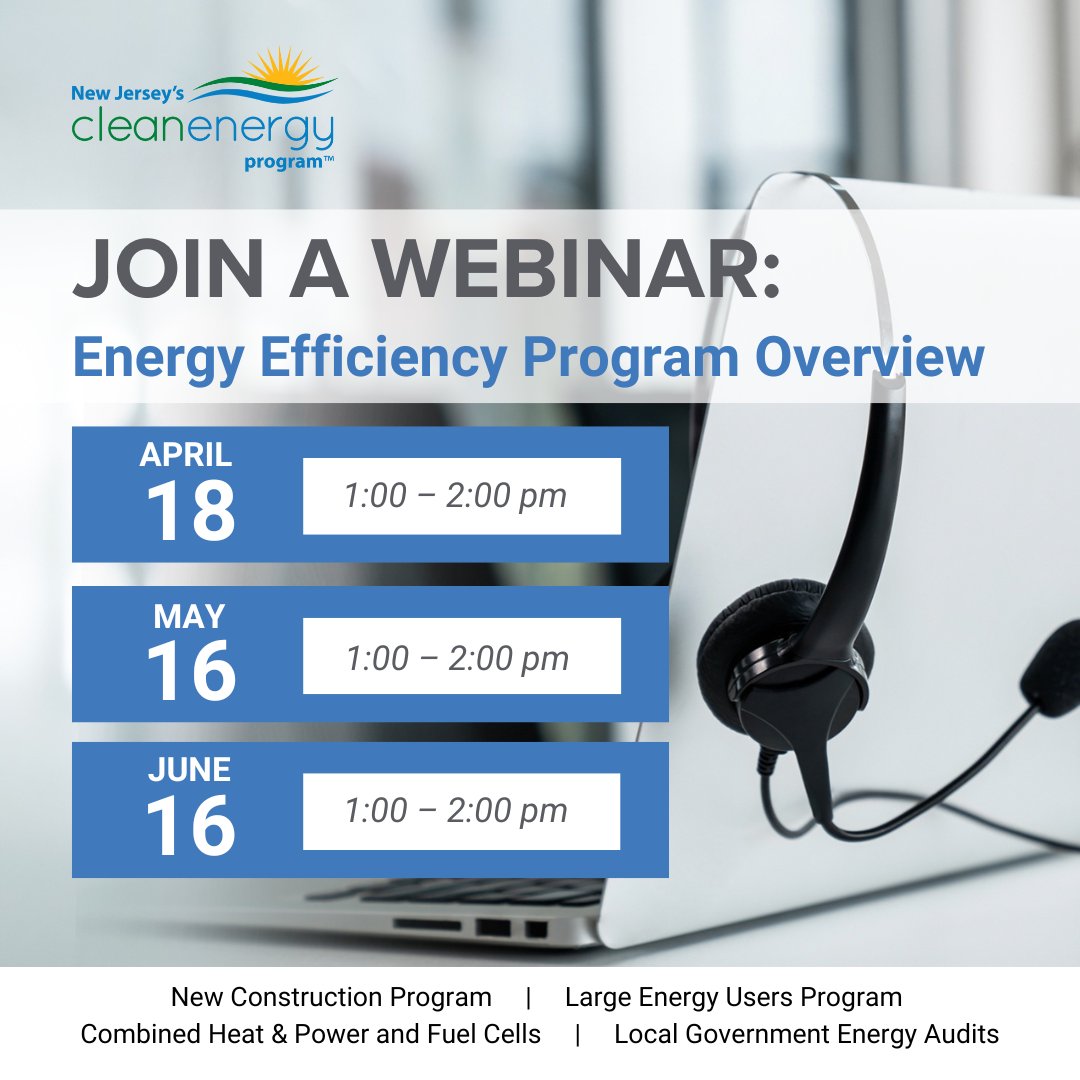 New Jersey's
cleanenergy
program™

JOIN A WEBINAR:
Energy Efficiency Program Overview

APRIL
18
1:00 – 2:00 pm

MAY
16
1:00 – 2:00 pm

JUNE
16
1:00 – 2:00 pm

New Construction Program | Large Energy Users Program
Combined Heat & Power and Fuel Cells | Local Government Energy Audits